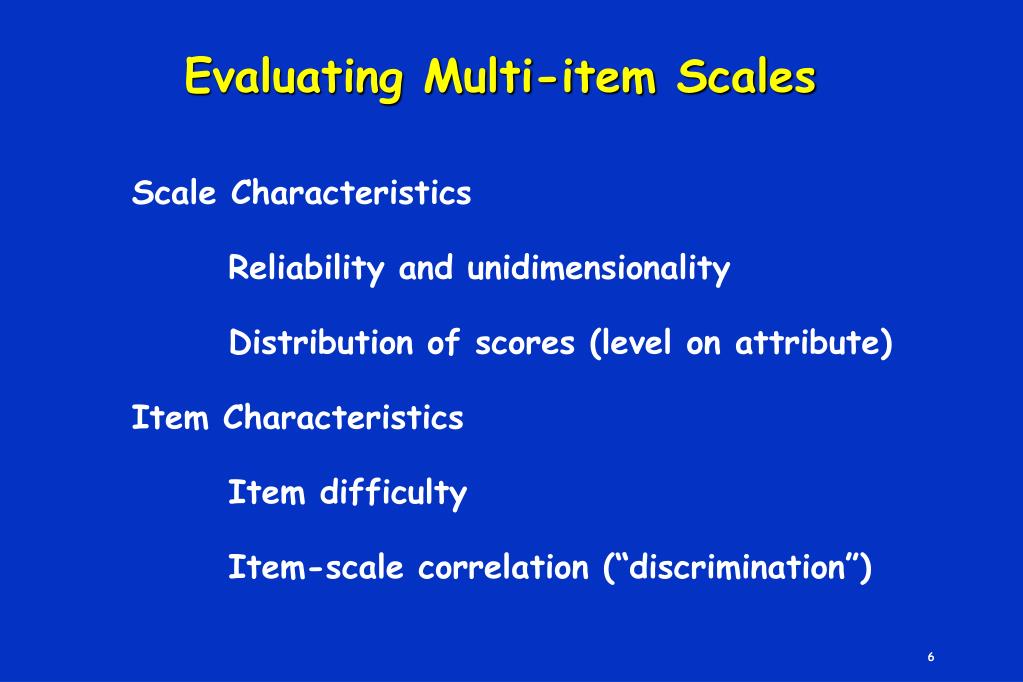 Evaluating Multi-item Scales

Scale Characteristics

Reliability and unidimensionality

Distribution of scores (level on attribute)

Item Characteristics

Item difficulty

Item-scale correlation (“discrimination”)

6